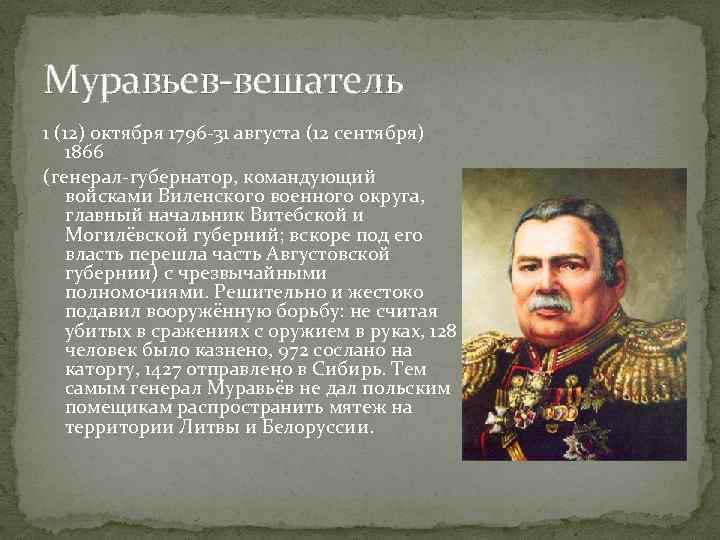 Муравьев-вешатель

1 (12) октября 1796-31 августа (12 сентября) 1866

(генерал-губернатор, командующий войсками Виленского военного округа, главный начальник Витебской и Могилёвской губерний; вскоре под его власть перешла часть Августовской губернии) с чрезвычайными полномочиями. Решительно и жестоко подавил вооружённую борьбу: не считая убитых в сражениях с оружием в руках, 128 человек было казнено, 972 сослано на каторгу, 1427 отправлено в Сибирь. Тем самым генерал Муравьёв не дал польским помещикам распространить мятеж на территории Литвы и Белоруссии.